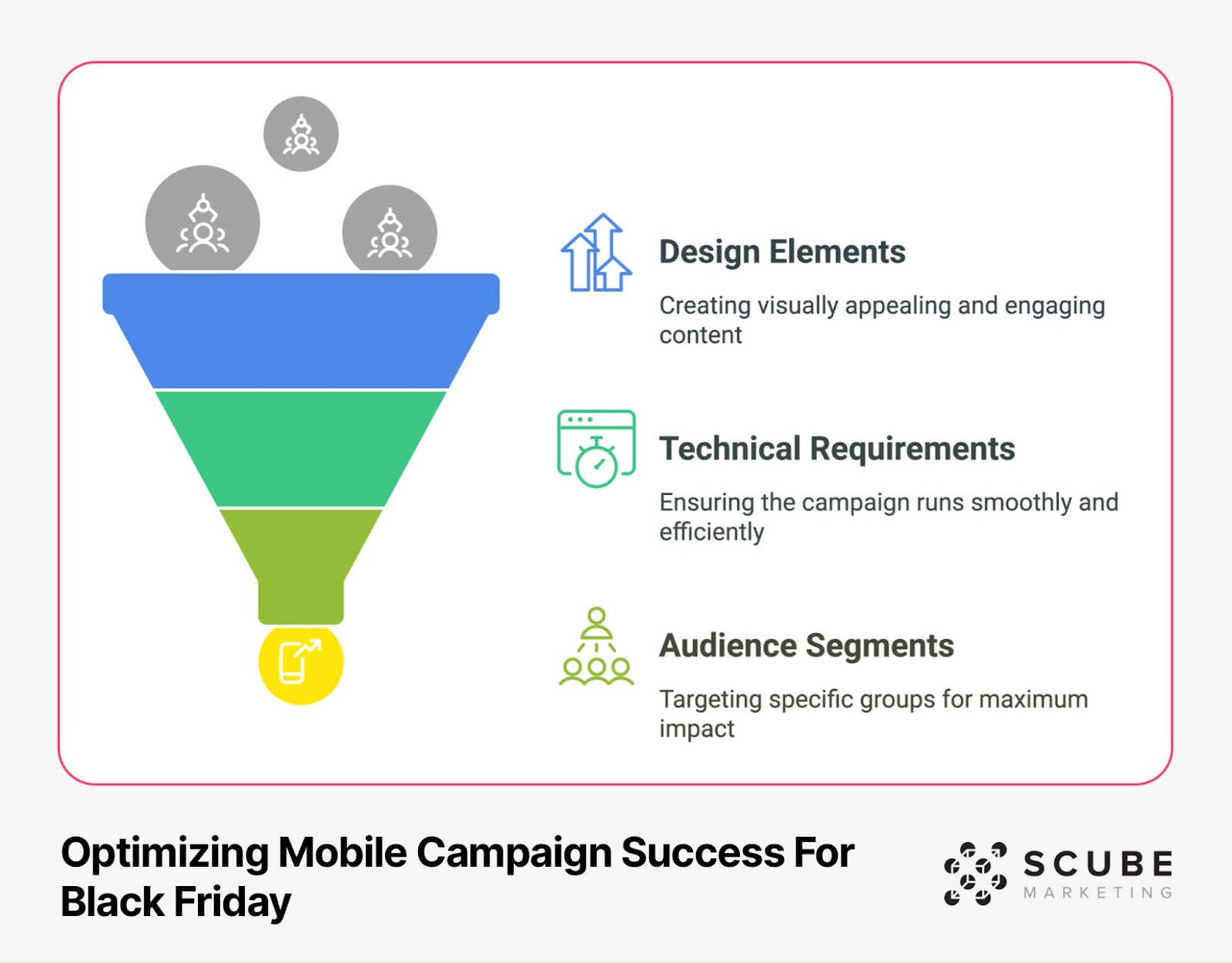 Design Elements

Creating visually appealing and engaging content

Technical Requirements

Ensuring the campaign runs smoothly and efficiently

Audience Segments

Targeting specific groups for maximum impact

Optimizing Mobile Campaign Success For Black Friday

SCUBE
MARKETING